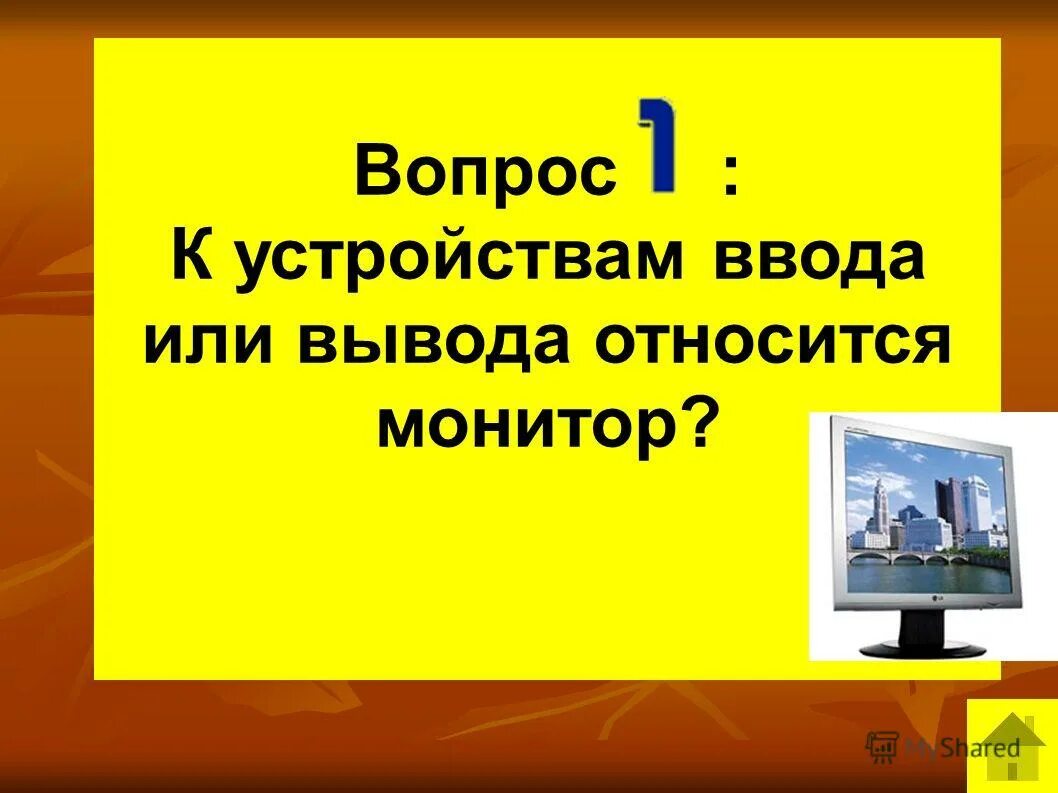 Вопрос 1 :
К устройствам ввода или вывода относится монитор?

MyShared